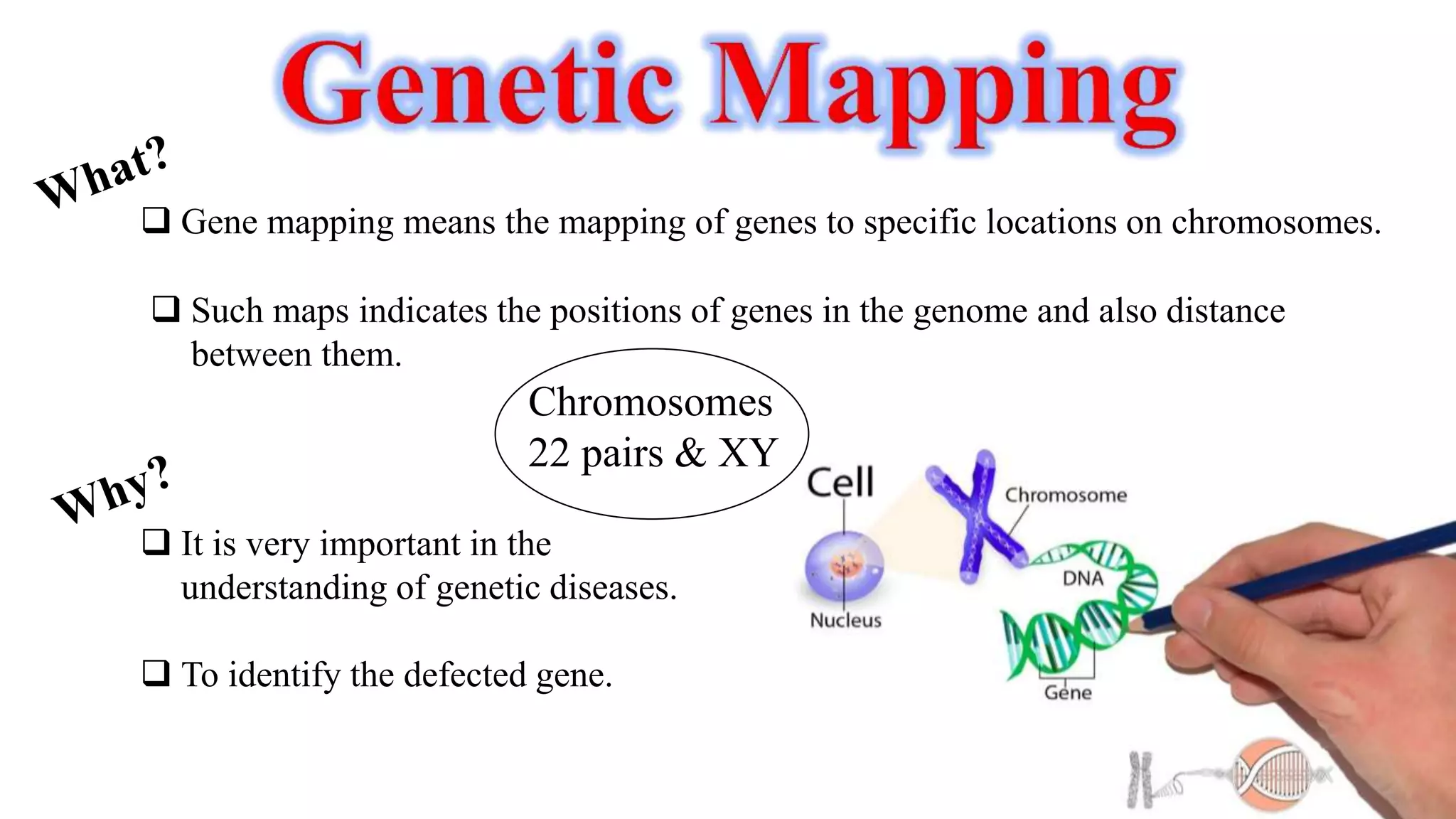 Genetic Mapping

What?

❑ Gene mapping means the mapping of genes to specific locations on chromosomes.

❑ Such maps indicates the positions of genes in the genome and also distance between them.

Chromosomes
22 pairs & XY

Why?

❑ It is very important in the understanding of genetic diseases.

❑ To identify the defected gene.

Cell
Chromosome
DNA
Nucleus
Gene